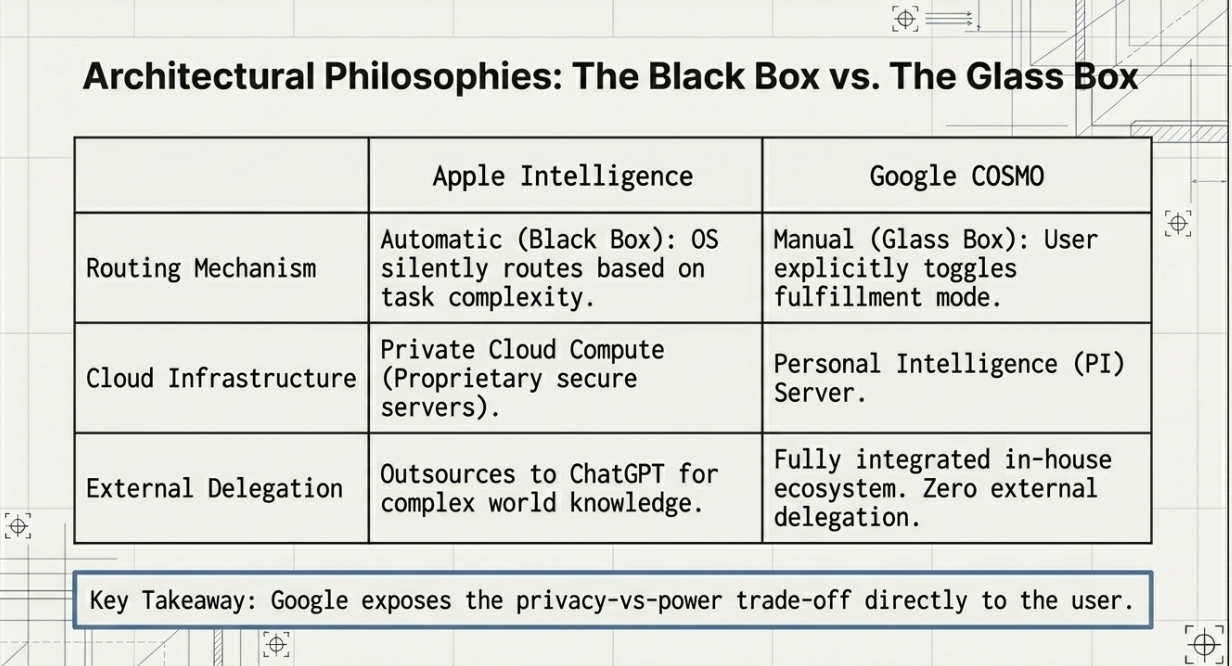 Architectural Philosophies: The Black Box vs. The Glass Box

| | Apple Intelligence | Google COSMO |
|---|---|---|
| Routing Mechanism | Automatic (Black Box): OS silently routes based on task complexity. | Manual (Glass Box): User explicitly toggles fulfillment mode. |
| Cloud Infrastructure | Private Cloud Compute (Proprietary secure servers). | Personal Intelligence (PI) Server. |
| External Delegation | Outsources to ChatGPT for complex world knowledge. | Fully integrated in-house ecosystem. Zero external delegation. |

Key Takeaway: Google exposes the privacy-vs-power trade-off directly to the user.